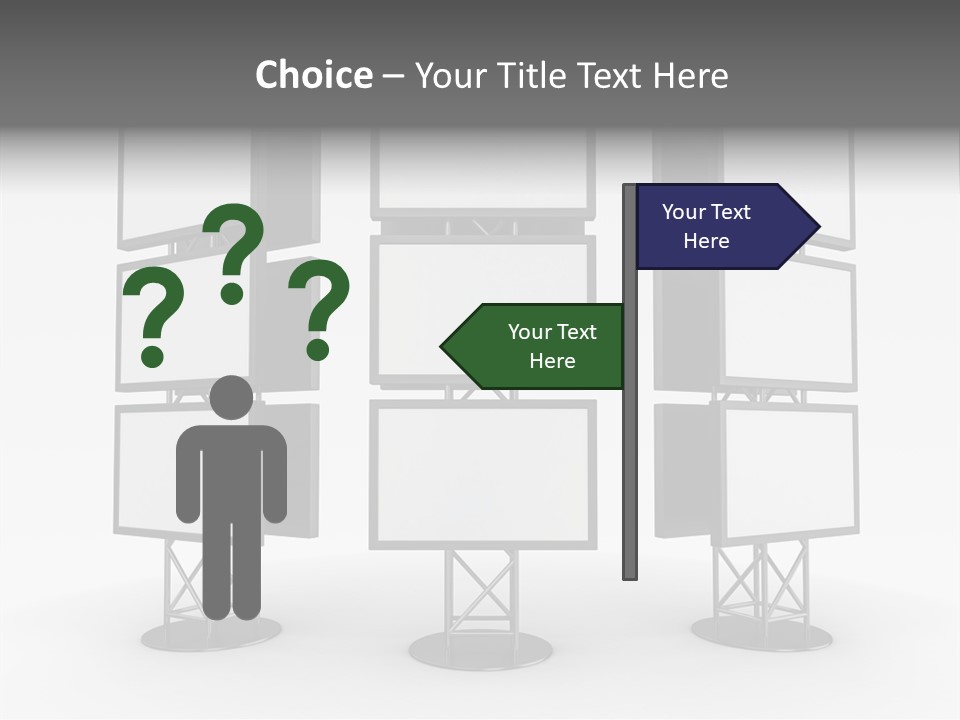 Choice – Your Title Text Here

? ? ?

Your Text Here

Your Text Here